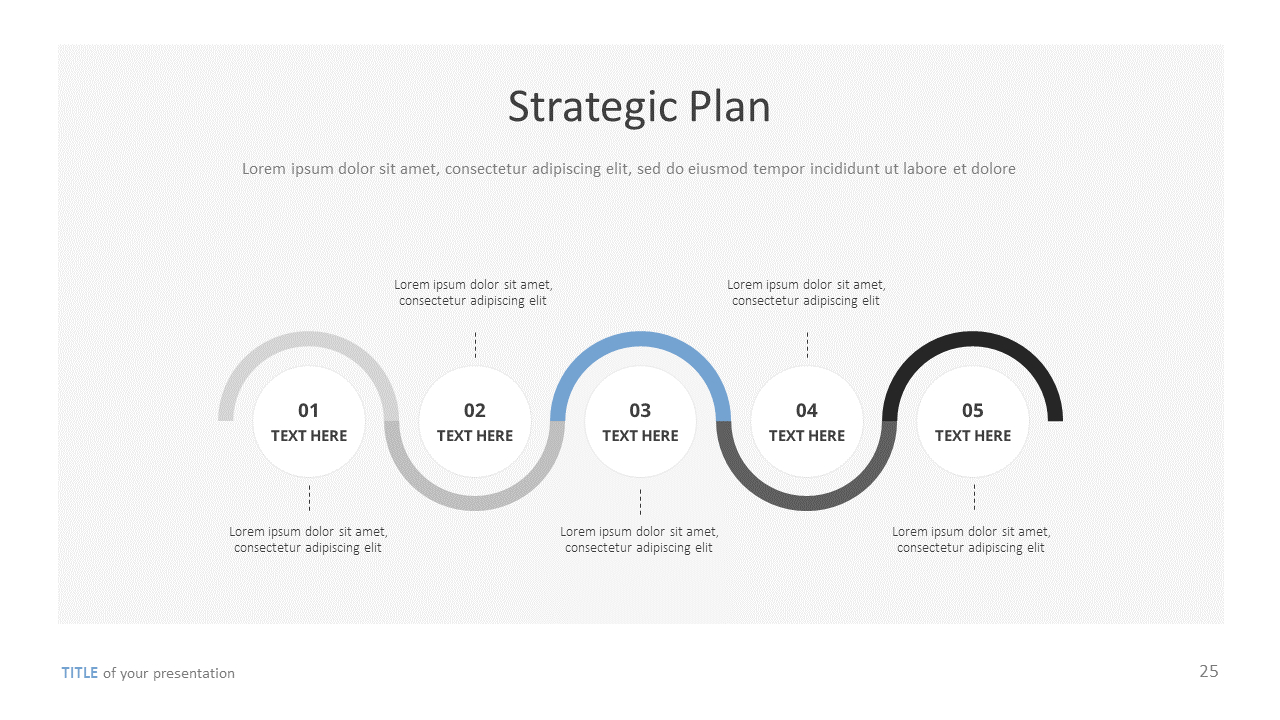 Strategic Plan

Lorem ipsum dolor sit amet, consectetur adipiscing elit, sed do eiusmod tempor incididunt ut labore et dolore

Lorem ipsum dolor sit amet, consectetur adipiscing elit

Lorem ipsum dolor sit amet, consectetur adipiscing elit

01
TEXT HERE

02
TEXT HERE

03
TEXT HERE

04
TEXT HERE

05
TEXT HERE

Lorem ipsum dolor sit amet, consectetur adipiscing elit

Lorem ipsum dolor sit amet, consectetur adipiscing elit

Lorem ipsum dolor sit amet, consectetur adipiscing elit

TITLE of your presentation

25